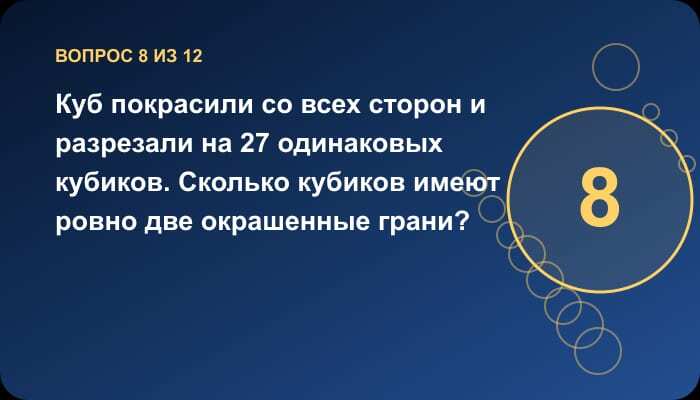 ВОПРОС 8 ИЗ 12

Куб покрасили со всех сторон и разрезали на 27 одинаковых кубиков. Сколько кубиков имеют ровно две окрашенные грани?

8